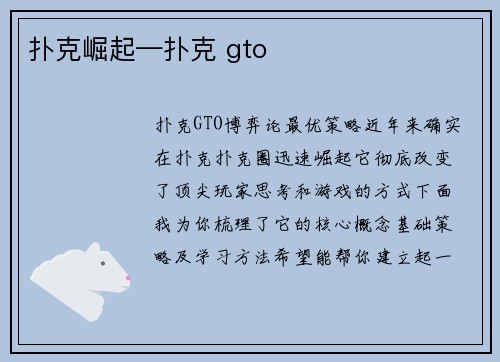 扑克崛起—扑克 gto

扑克GTO博弈论最优策略近年来确实在扑克扑克圈迅速崛起它彻底改变了顶尖玩家思考和游戏的方式下面我为你梳理了它的核心概念基础策略及学习方法希望能帮你建立起一